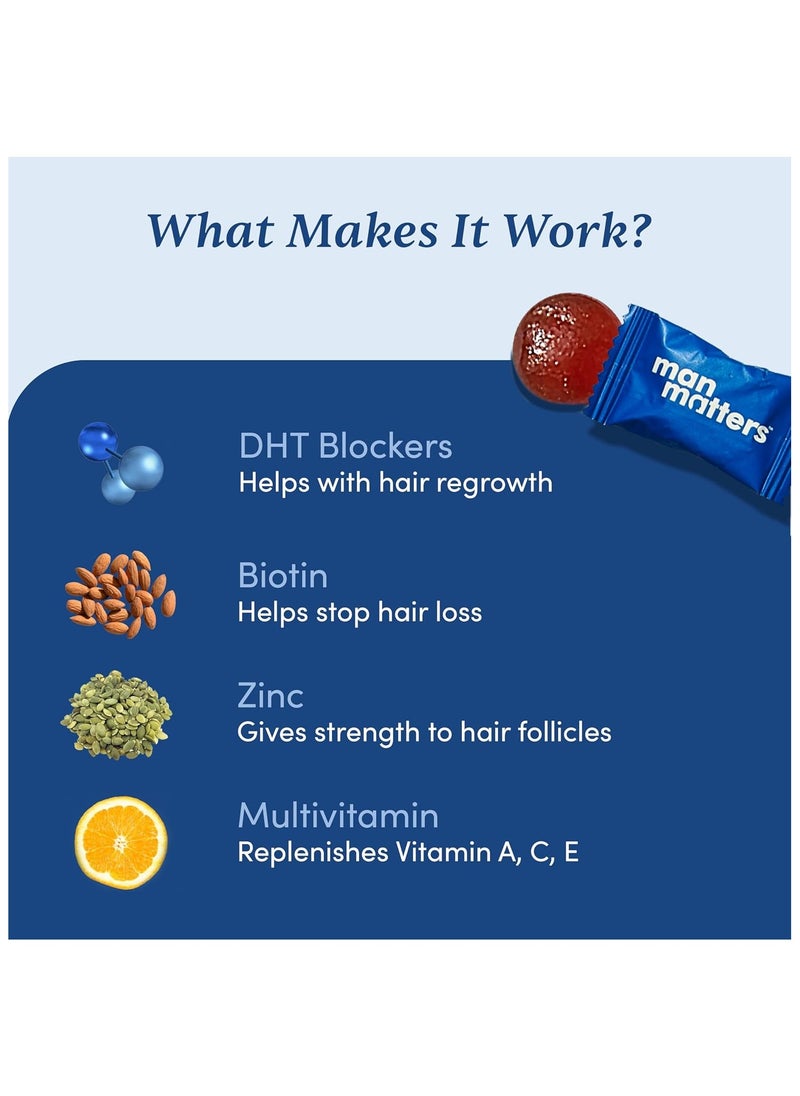 What Makes It Work?

man matters

DHT Blockers
Helps with hair regrowth

Biotin
Helps stop hair loss

Zinc
Gives strength to hair follicles

Multivitamin
Replenishes Vitamin A, C, E